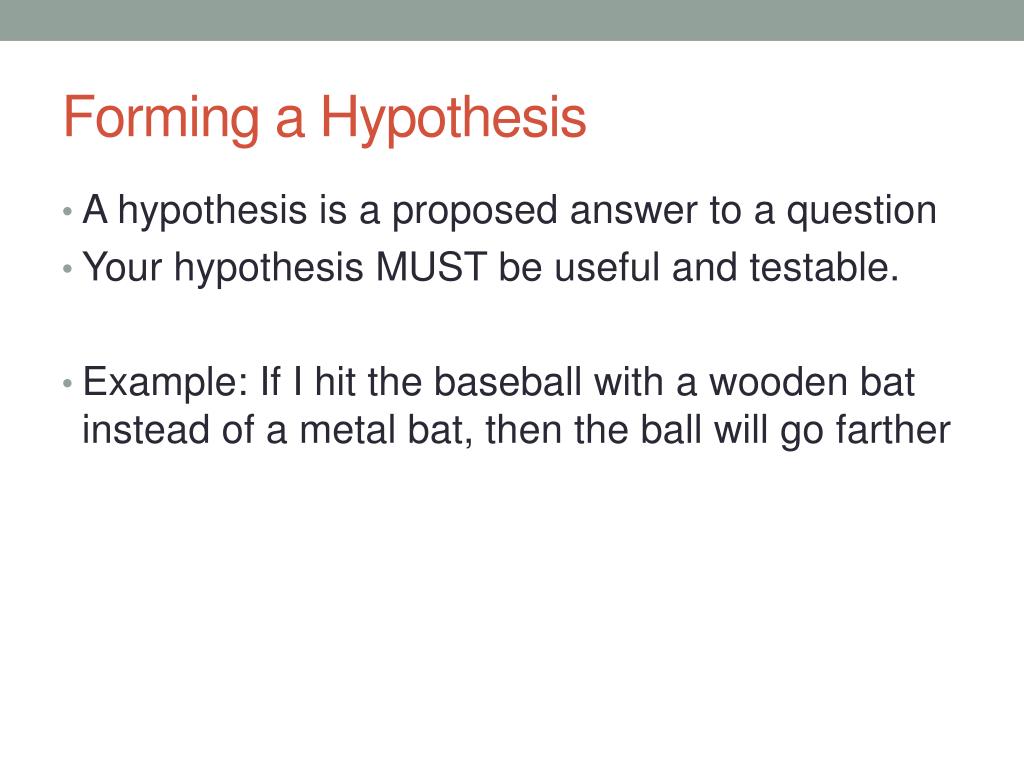 Forming a Hypothesis

• A hypothesis is a proposed answer to a question
• Your hypothesis MUST be useful and testable.

• Example: If I hit the baseball with a wooden bat instead of a metal bat, then the ball will go farther